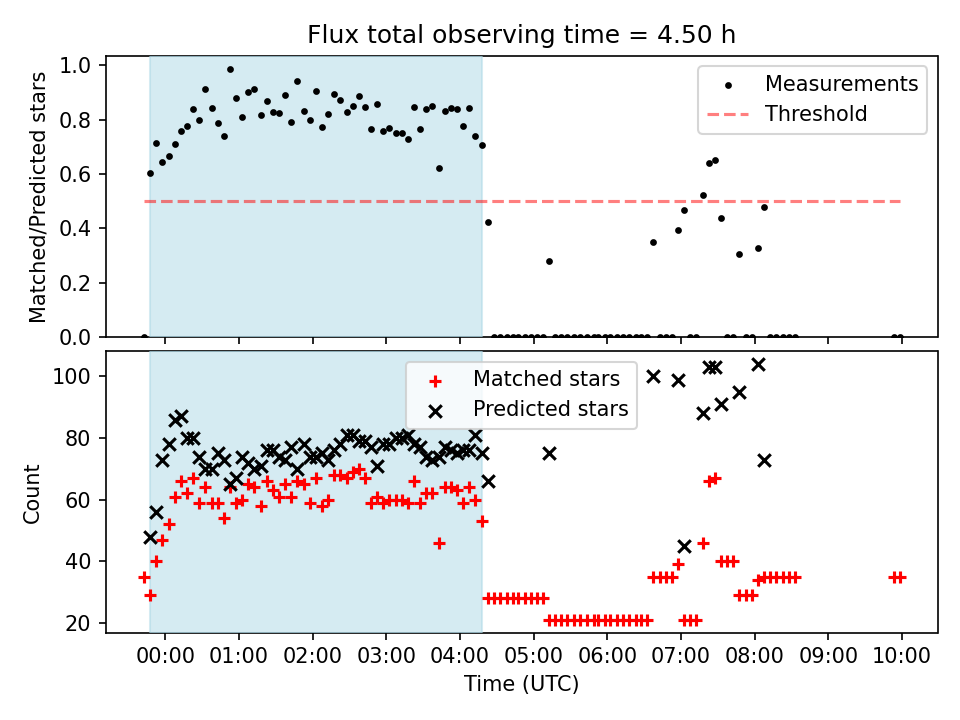 Flux total observing time = 4.50 h

Matched/Predicted stars

1.0
0.8
0.6
0.4
0.2
0.0

Measurements
Threshold

Count

100
80
60
40
20

Matched stars
Predicted stars

00:00 01:00 02:00 03:00 04:00 05:00 06:00 07:00 08:00 09:00 10:00

Time (UTC)